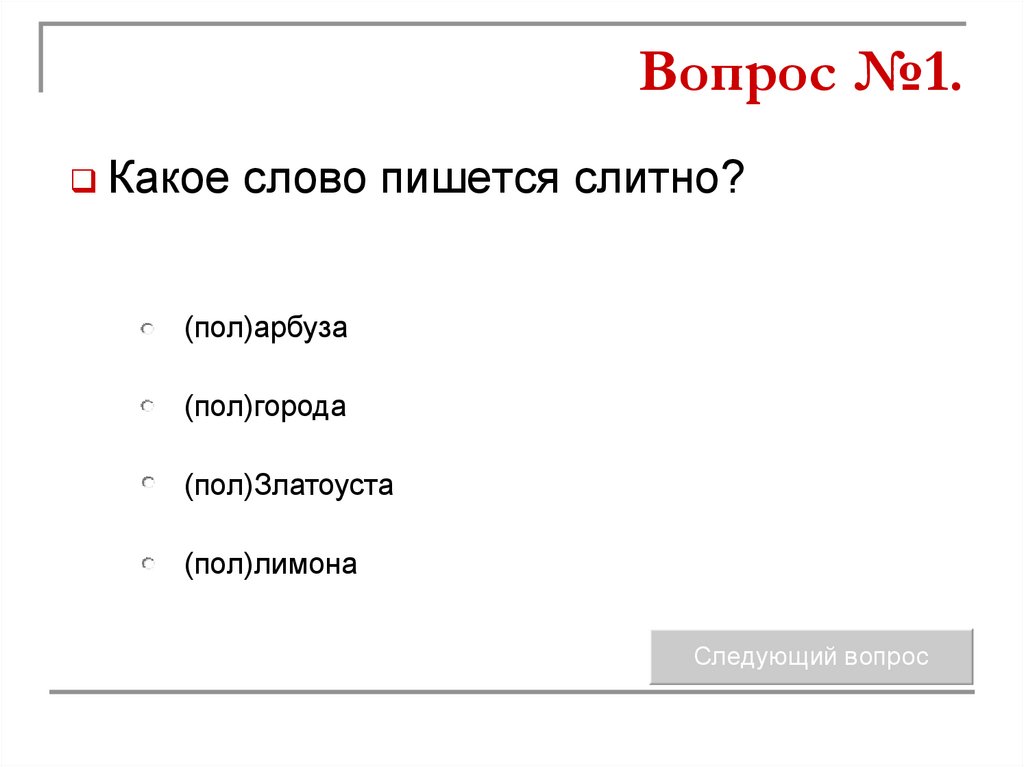 Вопрос №1.

Какое слово пишется слитно?

(пол)арбуза

(пол)города

(пол)Златоуста

(пол)лимона

Следующий вопрос